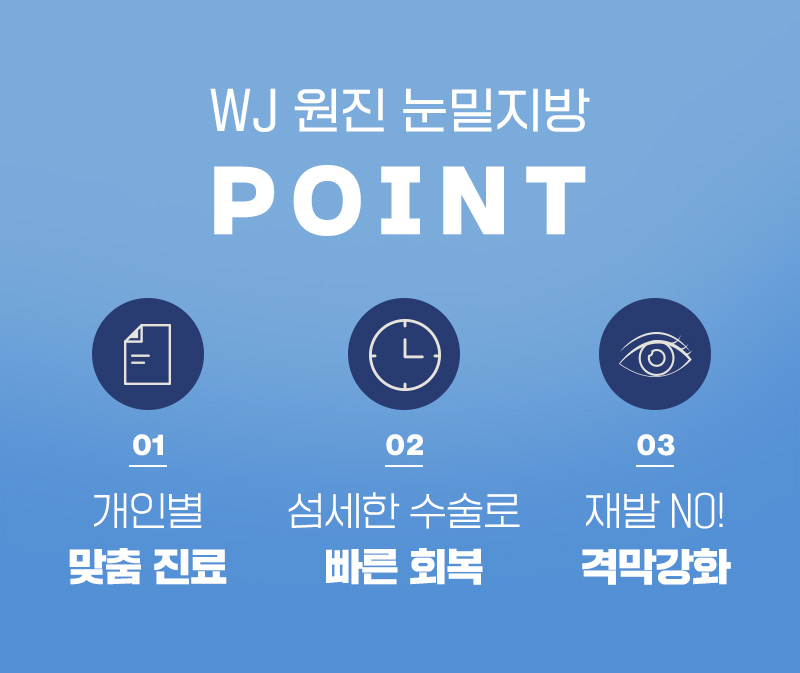 WJ 원진 눈밑지방

POINT

01

개인별
맞춤 진료

02

섬세한 수술로
빠른 회복

03

재발 NO!
격막강화